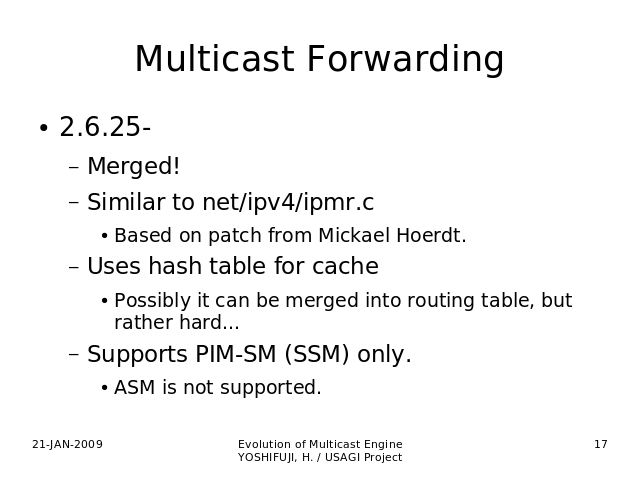 Multicast Forwarding

• 2.6.25-
  – Merged!
  – Similar to net/ipv4/ipmr.c
    • Based on patch from Mickael Hoerdt.
  – Uses hash table for cache
    • Possibly it can be merged into routing table, but rather hard...
  – Supports PIM-SM (SSM) only.
    • ASM is not supported.

21-JAN-2009

Evolution of Multicast Engine
YOSHIFUJI, H. / USAGI Project

17